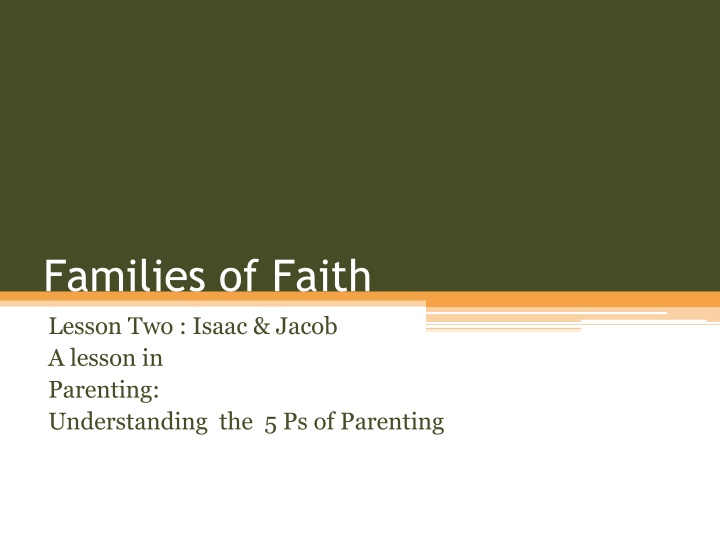 Families of Faith

Lesson Two : Isaac & Jacob
A lesson in
Parenting:
Understanding the 5 Ps of Parenting